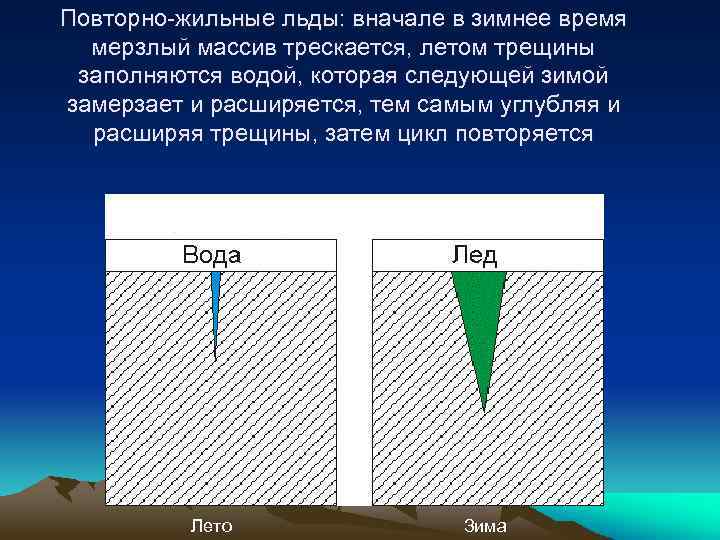 Повторно-жильные льды: вначале в зимнее время мерзлый массив трескается, летом трещины заполняются водой, которая следующей зимой замерзает и расширяется, тем самым углубляя и расширяя трещины, затем цикл повторяется

Вода

Лед

Лето

Зима